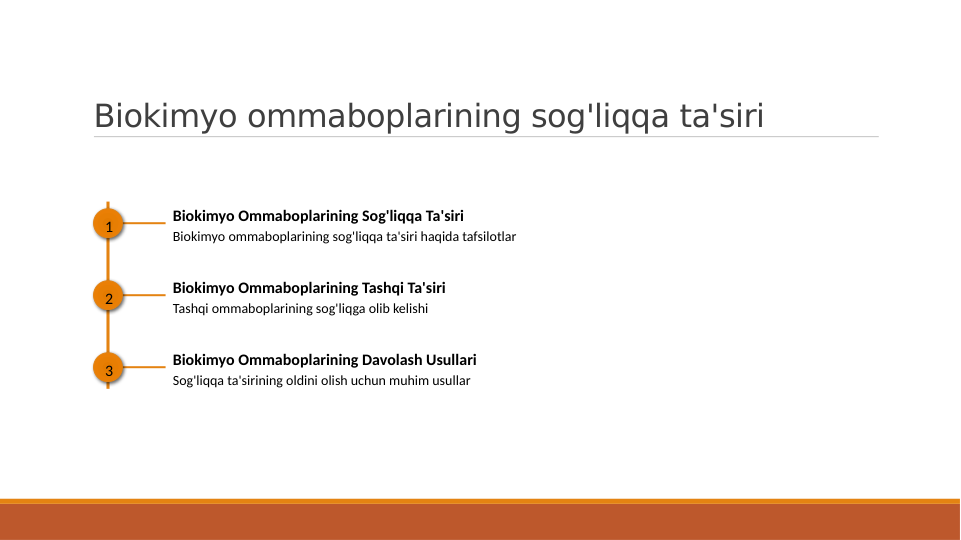 Biokimyo ommaboplarining sog'liqqa ta'siri

1

Biokimyo Ommaboplarining Sog'liqqa Ta'siri
Biokimyo ommaboplarining sog'liqqa ta'siri haqida tafsilotlar

2

Biokimyo Ommaboplarining Tashqi Ta'siri
Tashqi ommaboplarining sog'liqga olib kelishi

3

Biokimyo Ommaboplarining Davolash Usullari
Sog'liqqa ta'sirining oldini olish uchun muhim usullar